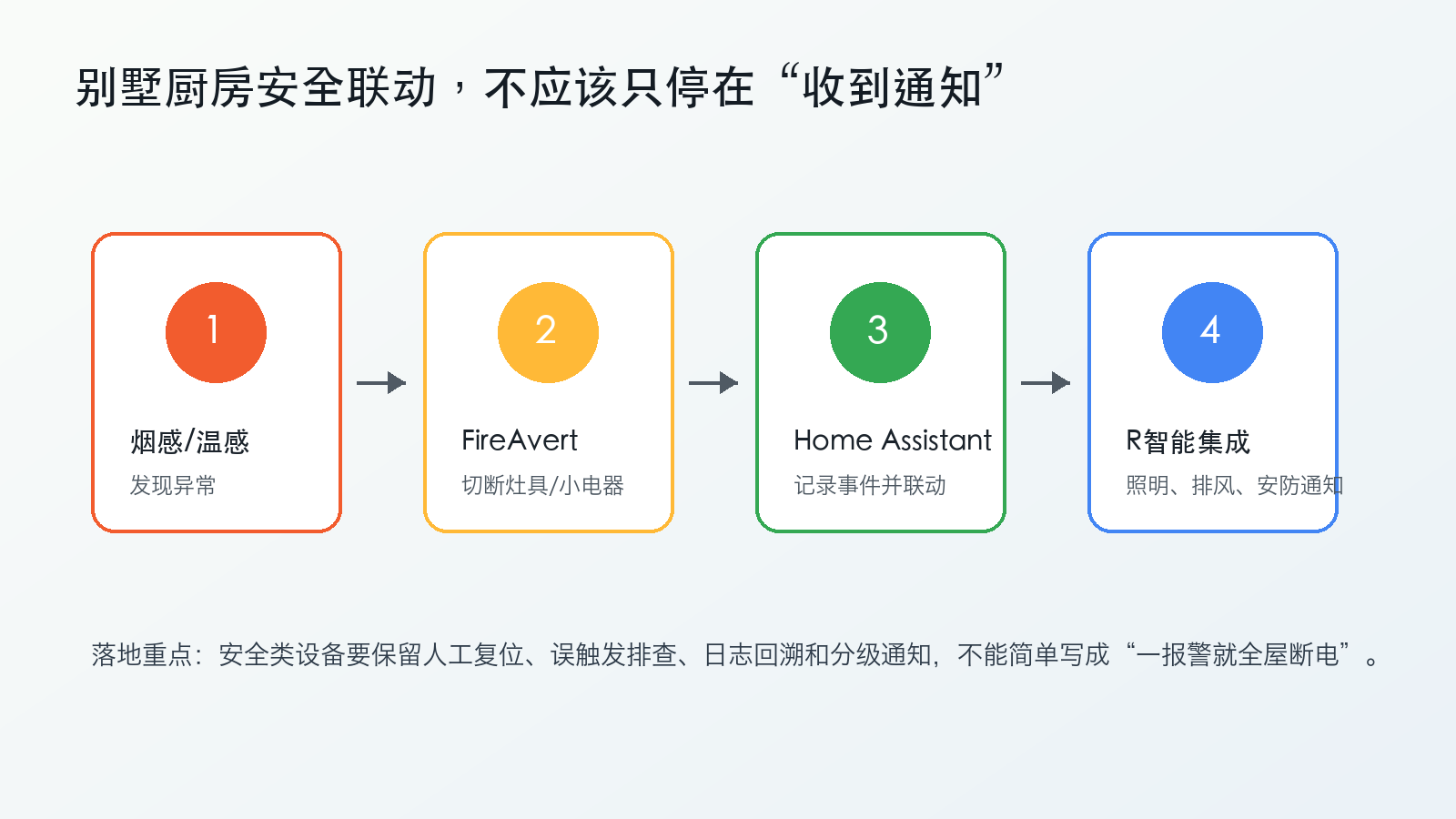 别墅厨房安全联动，不应该只停在“收到通知”

1

烟感/温感

发现异常

2

FireAvert

切断灶具/小电器

3

Home Assistant

记录事件并联动

4

R智能集成

照明、排风、安防通知

落地重点：安全类设备要保留人工复位、误触发排查、日志回溯和分级通知，不能简单写成“一报警就全屋断电”。